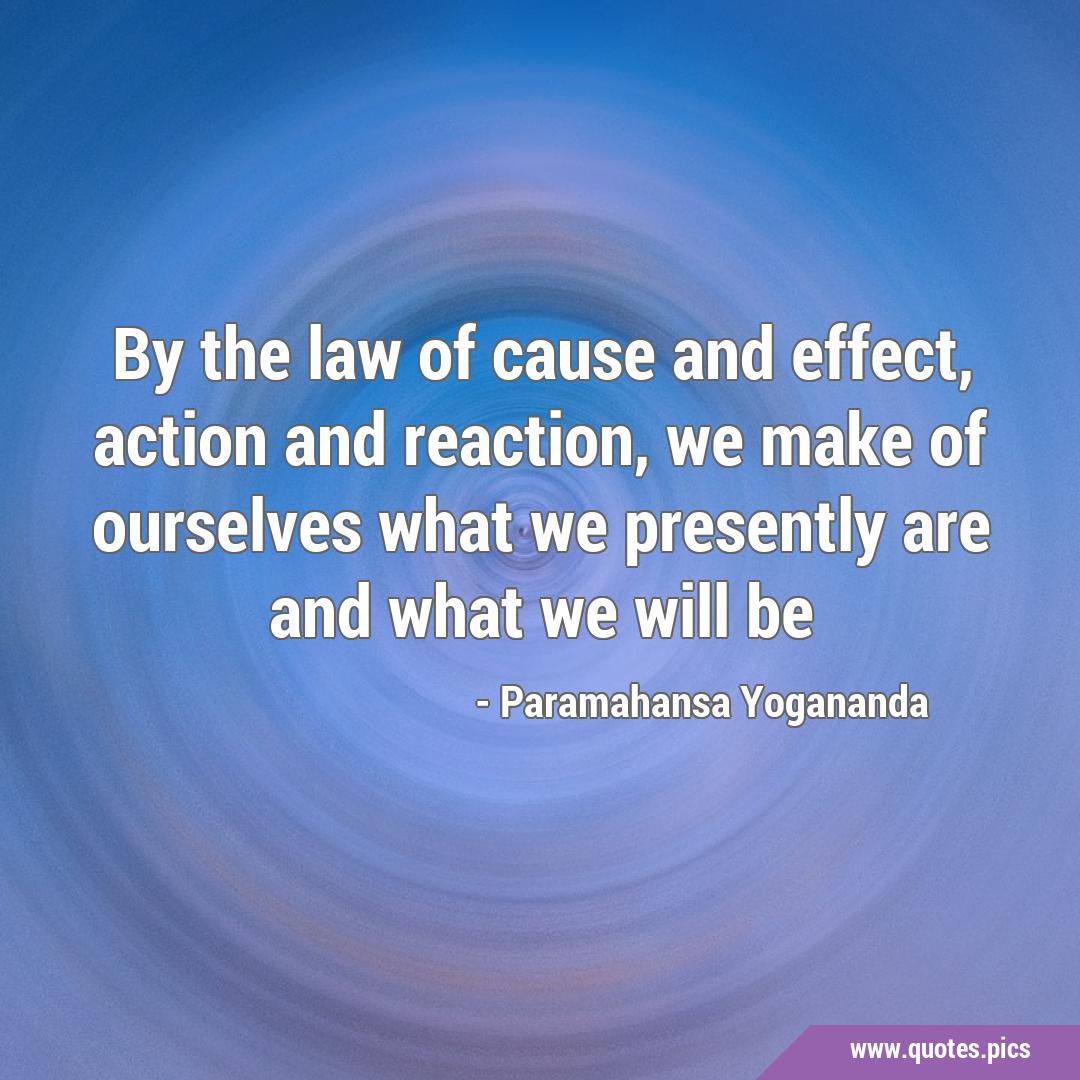 By the law of cause and effect, action and reaction, we make of ourselves what we presently are and what we will be

- Paramahansa Yogananda

www.quotes.pics